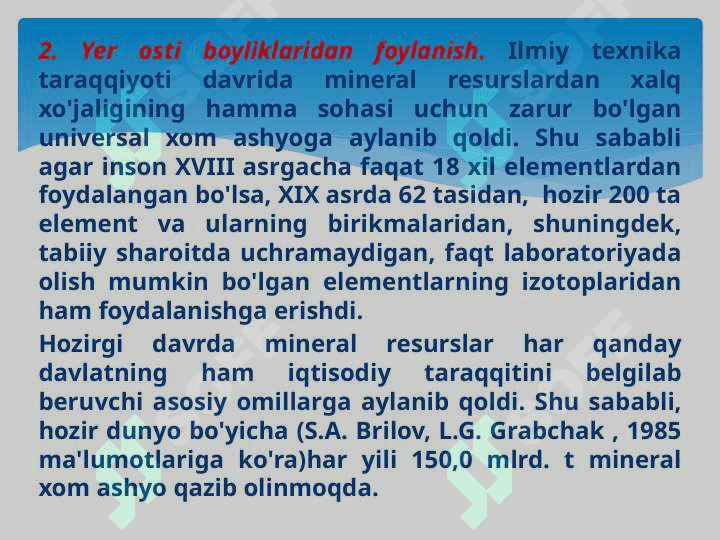 2. Yer osti boyliklaridan foylanish. Ilmiy texnika taraqqiyoti davrida mineral resurslardan xalq xo'jaligining hamma sohasi uchun zarur bo'lgan universal xom ashyoga aylanib qoldi. Shu sababli agar inson XVIII asrgacha faqat 18 xil elementlardan foydalangan bo'lsa, XIX asrda 62 tasidan, hozir 200 ta element va ularning birikmalaridan, shuningdek, tabiiy sharoitda uchramaydigan, faqt laboratoriyada olish mumkin bo'lgan elementlarning izotoplaridan ham foydalanishga erishdi.

Hozirgi davrda mineral resurslar har qanday davlatning ham iqtisodiy taraqqitini belgilab beruvchi asosiy omillarga aylanib qoldi. Shu sababli, hozir dunyo bo'yicha (S.A. Brilov, L.G. Grabchak , 1985 ma'lumotlariga ko'ra)har yili 150,0 mlrd. t mineral xom ashyo qazib olinmoqda.